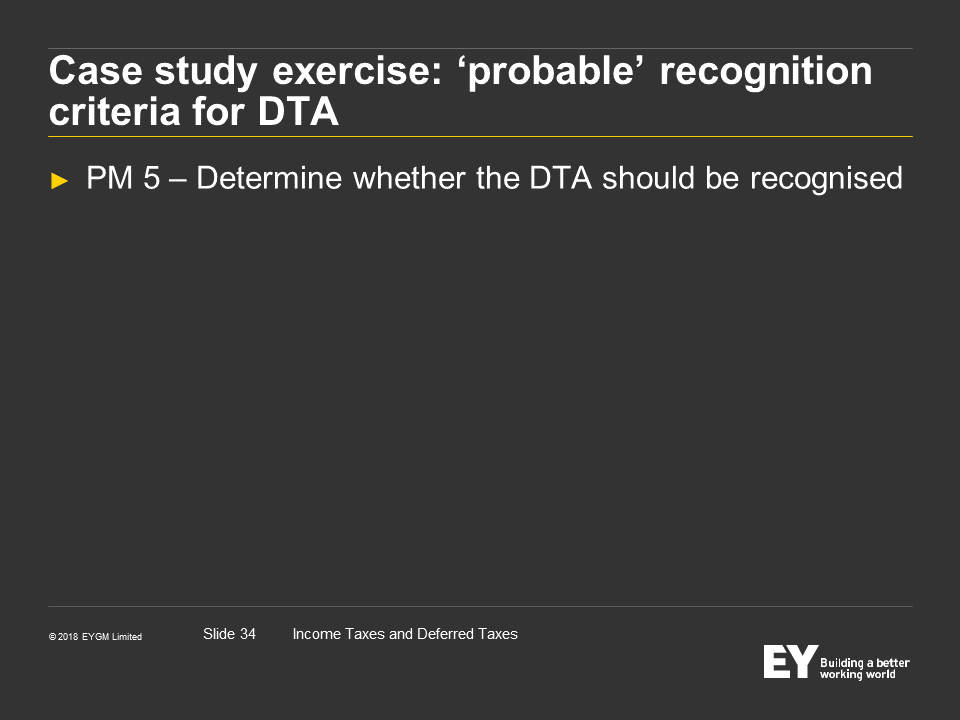 Case study exercise: ‘probable’ recognition criteria for DTA

► PM 5 – Determine whether the DTA should be recognised

© 2018 EYGM Limited

Slide 34

Income Taxes and Deferred Taxes

EY Building a better working world